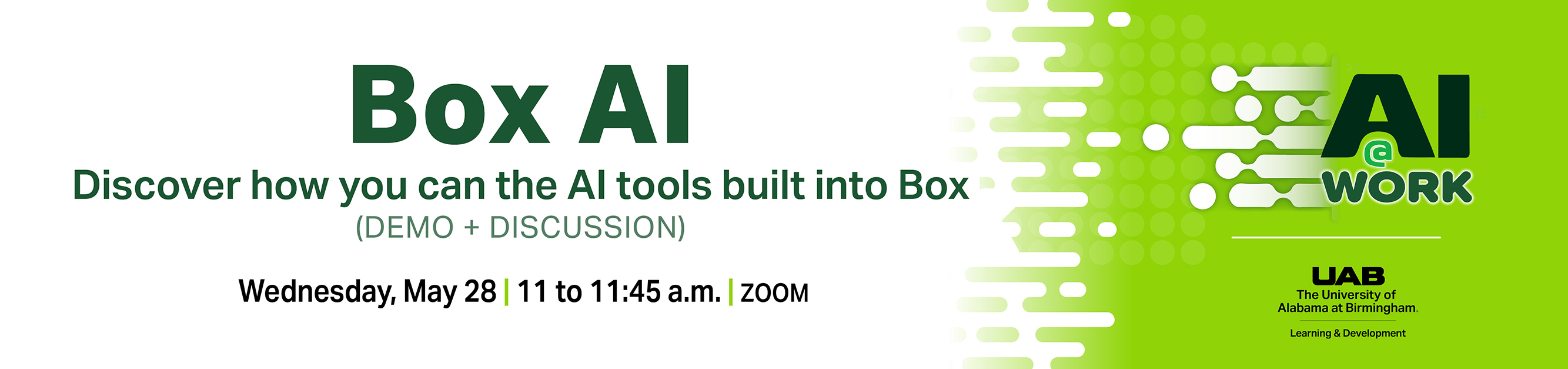 Box AI

Discover how you can the AI tools built into Box

(DEMO + DISCUSSION)

Wednesday, May 28 | 11 to 11:45 a.m. | ZOOM

AI @ WORK

UAB
The University of Alabama at Birmingham.
Learning & Development